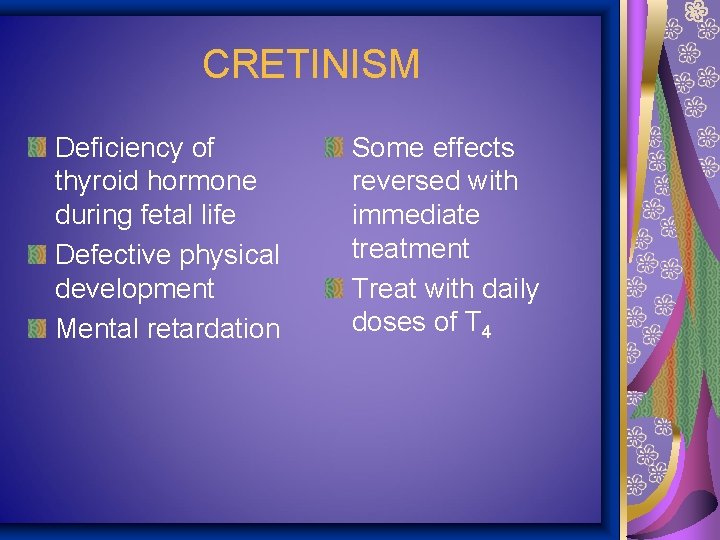 CRETINISM

Deficiency of thyroid hormone during fetal life

Defective physical development

Mental retardation

Some effects reversed with immediate treatment

Treat with daily doses of $T_4$